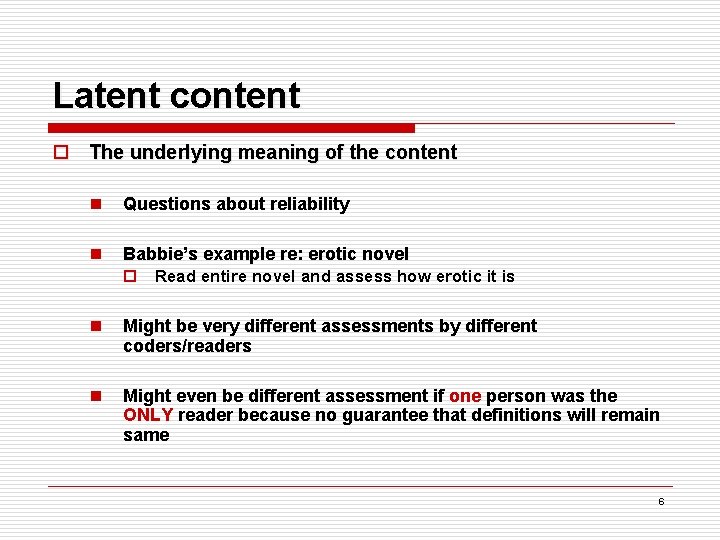 Latent content

The underlying meaning of the content

Questions about reliability

Babbie's example re: erotic novel

Read entire novel and assess how erotic it is

Might be very different assessments by different coders/readers

Might even be different assessment if one person was the ONLY reader because no guarantee that definitions will remain same

6